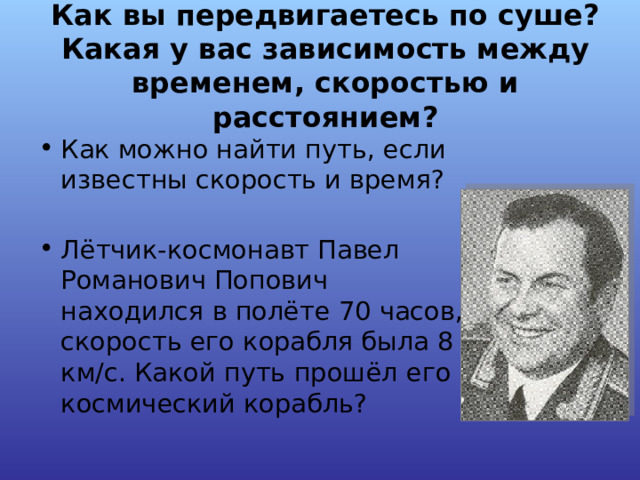 Как вы передвигаетесь по суше? Какая у вас зависимость между временем, скоростью и расстоянием?

• Как можно найти путь, если известны скорость и время?

• Лётчик-космонавт Павел Романович Попович находился в полёте 70 часов, скорость его корабля была 8 км/с. Какой путь прошёл его космический корабль?